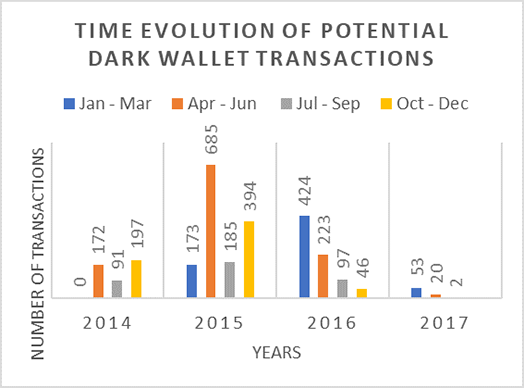 TIME EVOLUTION OF POTENTIAL DARK WALLET TRANSACTIONS

Jan - Mar
Apr - Jun
Jul - Sep
Oct - Dec

NUMBER OF TRANSACTIONS

0
172
91
197
173
685
185
394
424
223
97
46
53
20
2

2014
2015
2016
2017

YEARS